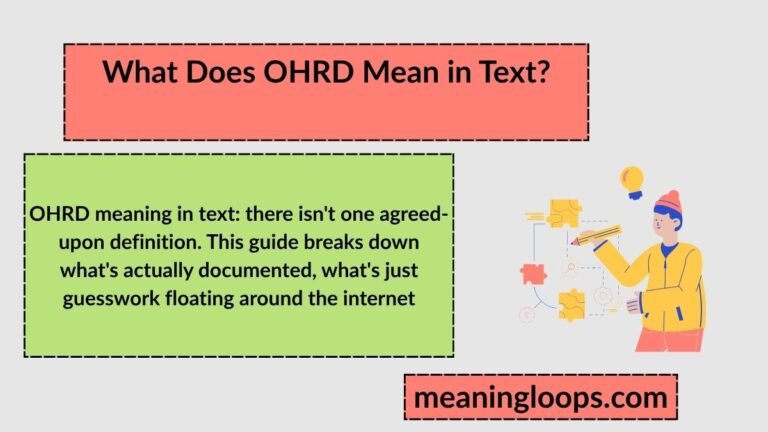 What Does OHRD Mean in Text?

OHRD meaning in text: there isn't one agreed-upon definition. This guide breaks down what's actually documented, what's just guesswork floating around the internet

meaningloops.com